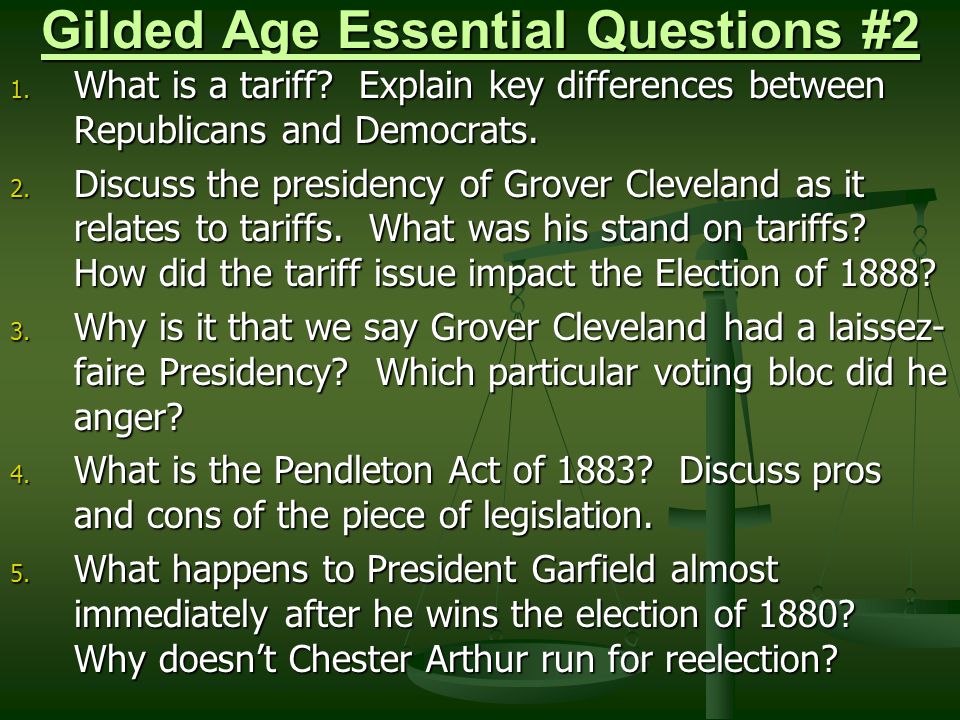 Gilded Age Essential Questions #2

1. What is a tariff? Explain key differences between Republicans and Democrats.

2. Discuss the presidency of Grover Cleveland as it relates to tariffs. What was his stand on tariffs? How did the tariff issue impact the Election of 1888?

3. Why is it that we say Grover Cleveland had a laissez-faire Presidency? Which particular voting bloc did he anger?

4. What is the Pendleton Act of 1883? Discuss pros and cons of the piece of legislation.

5. What happens to President Garfield almost immediately after he wins the election of 1880? Why doesn't Chester Arthur run for reelection?